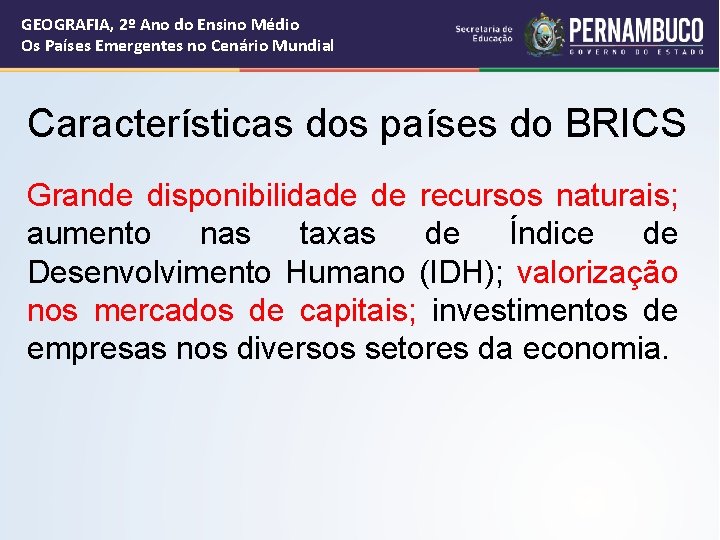 GEOGRAFIA, 2º Ano do Ensino Médio
Os Países Emergentes no Cenário Mundial

Secretaria de
Educação

PERNAMBUCO
GOVERNO DO ESTADO

Características dos países do BRICS

Grande disponibilidade de recursos naturais; aumento nas taxas de Índice de Desenvolvimento Humano (IDH); valorização nos mercados de capitais; investimentos de empresas nos diversos setores da economia.